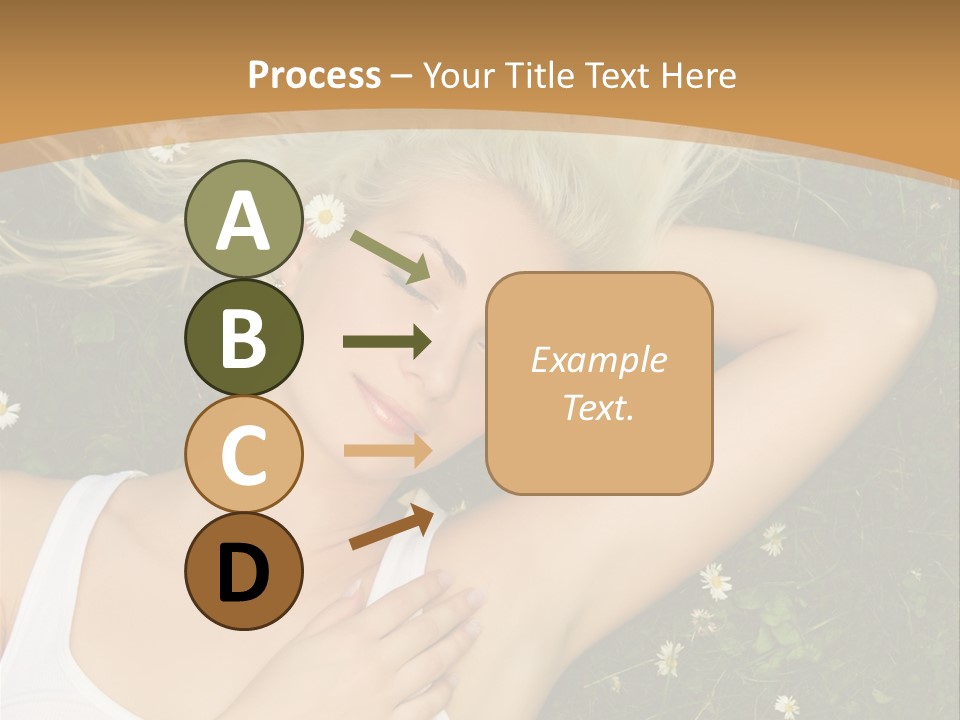 Process – Your Title Text Here

A

B

C

D

Example Text.